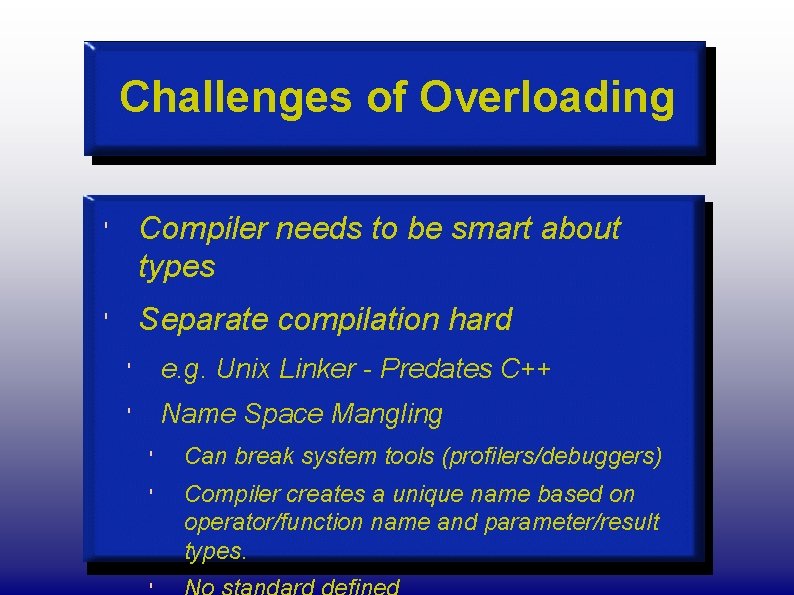 Challenges of Overloading

' Compiler needs to be smart about types

' Separate compilation hard

' e.g. Unix Linker - Predates C++

' Name Space Mangling

' Can break system tools (profilers/debuggers)

' Compiler creates a unique name based on operator/function name and parameter/result types.

' No standard defined